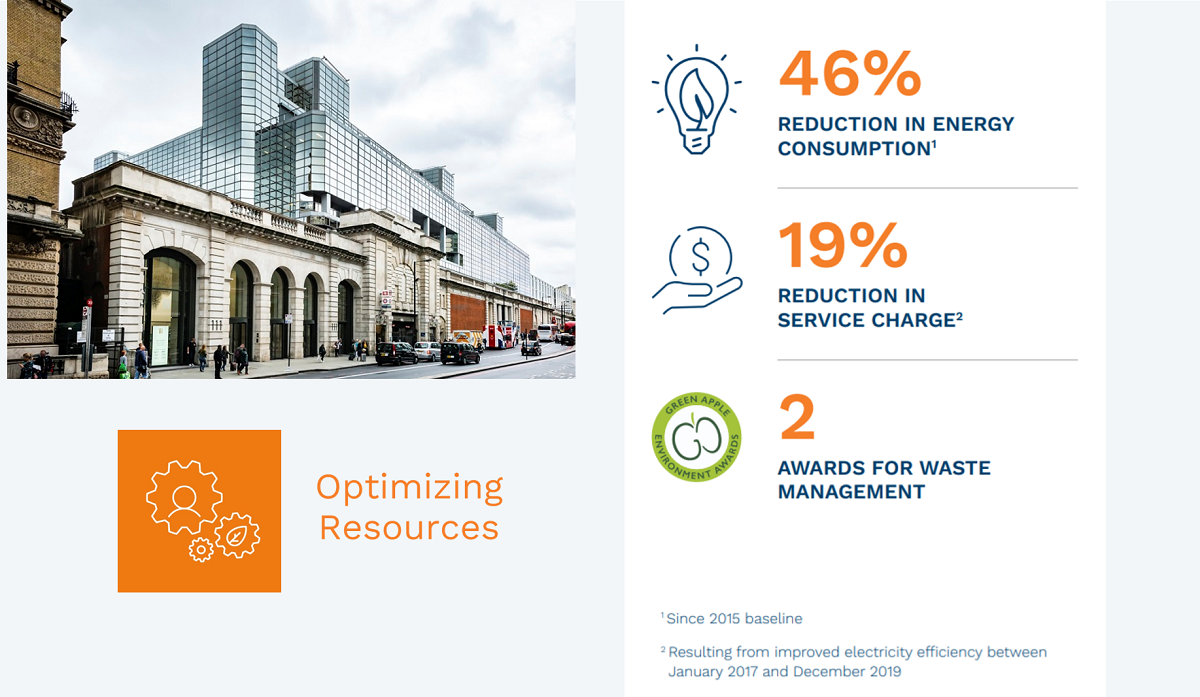 Optimizing Resources

46%

REDUCTION IN ENERGY CONSUMPTION$^1$

19%

REDUCTION IN SERVICE CHARGE$^2$

GREEN APPLE ENVIRONMENT AWARDS

2

AWARDS FOR WASTE MANAGEMENT

$^1$ Since 2015 baseline

$^2$ Resulting from improved electricity efficiency between January 2017 and December 2019